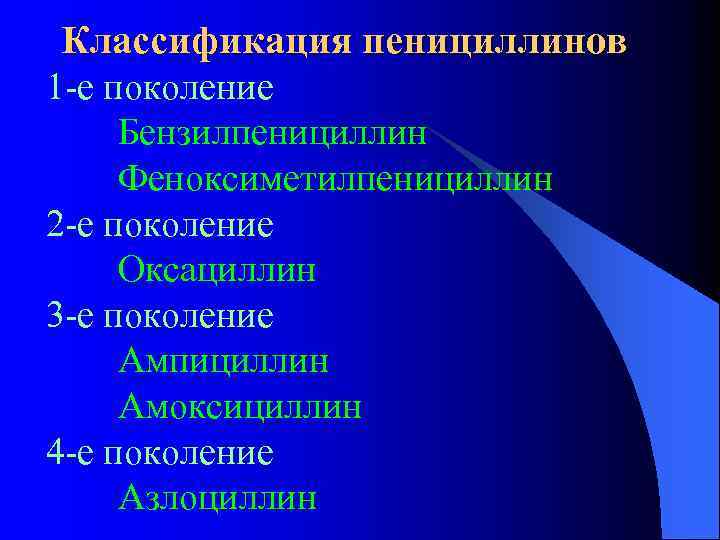 Классификация пенициллинов

1-е поколение

Бензилпенициллин

Феноксиметилпенициллин

2-е поколение

Оксациллин

3-е поколение

Ампициллин

Амоксициллин

4-е поколение

Азлоциллин